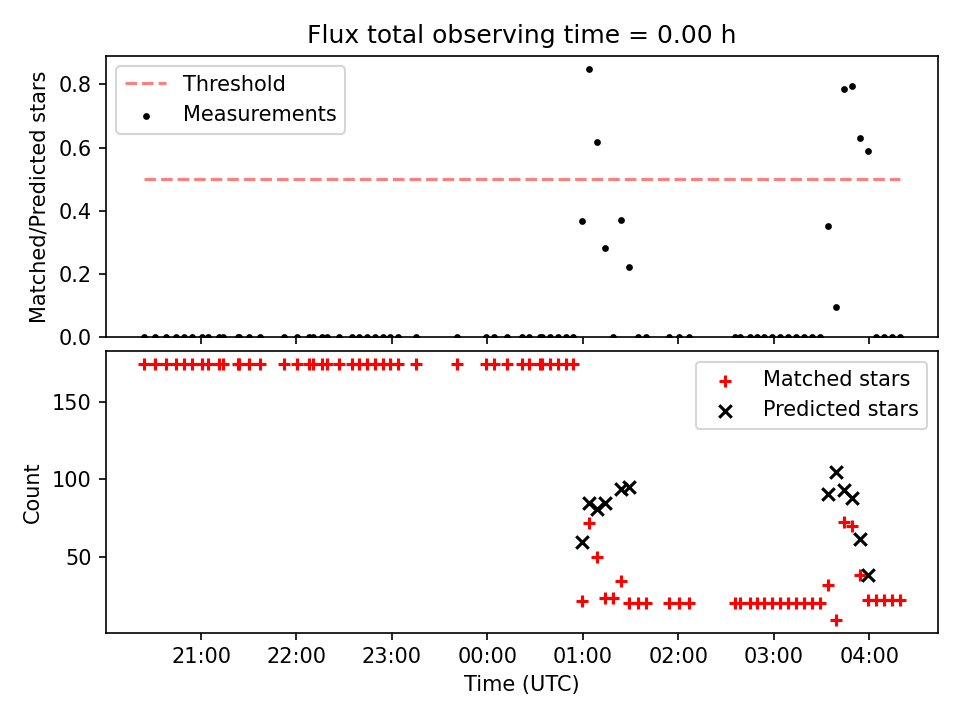 Flux total observing time = 0.00 h

Threshold
Measurements

Matched/Predicted stars

0.8
0.6
0.4
0.2
0.0

Matched stars
Predicted stars

Count

150
100
50

21:00
22:00
23:00
00:00
01:00
02:00
03:00
04:00

Time (UTC)